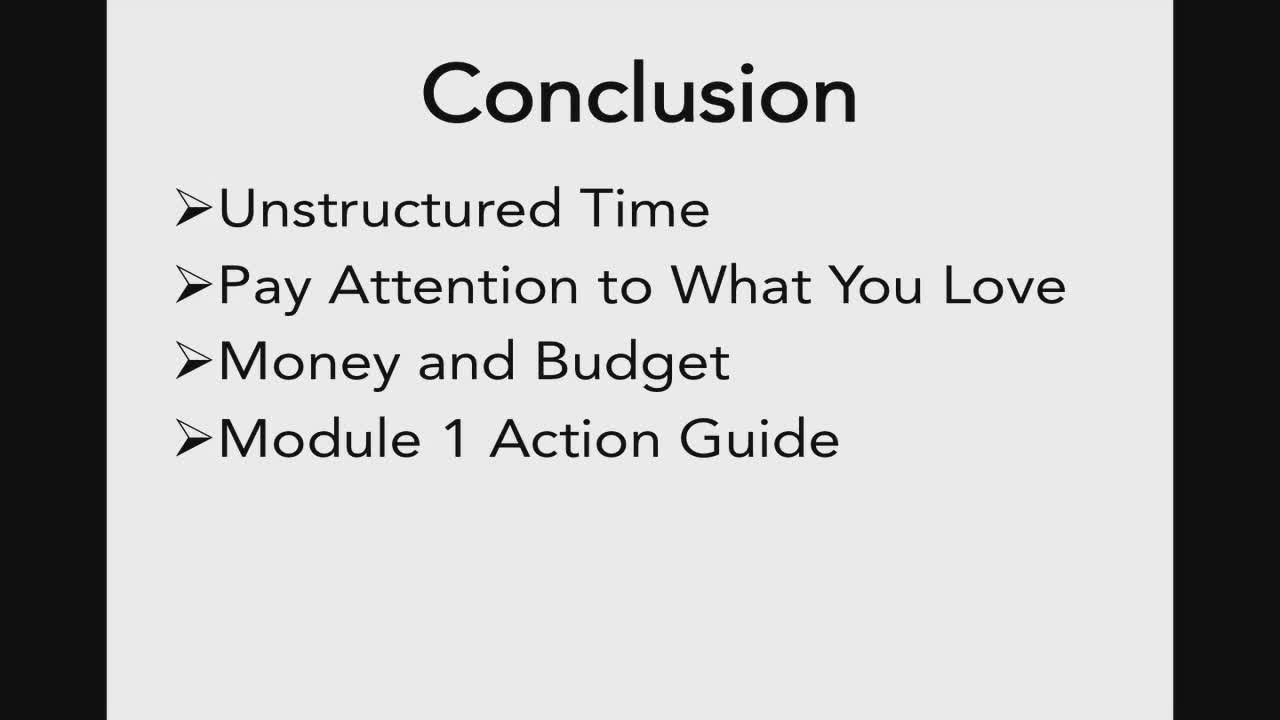 Conclusion

➢Unstructured Time
➢Pay Attention to What You Love
➢Money and Budget
➢Module 1 Action Guide